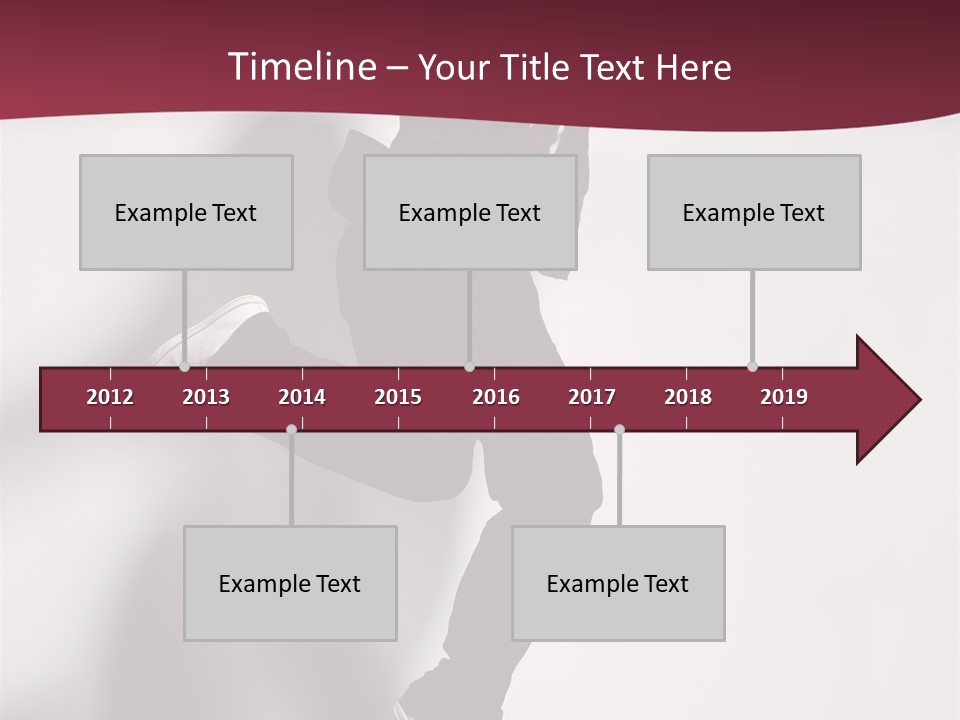 Timeline – Your Title Text Here

Example Text

Example Text

Example Text

2012 2013 2014 2015 2016 2017 2018 2019

Example Text

Example Text